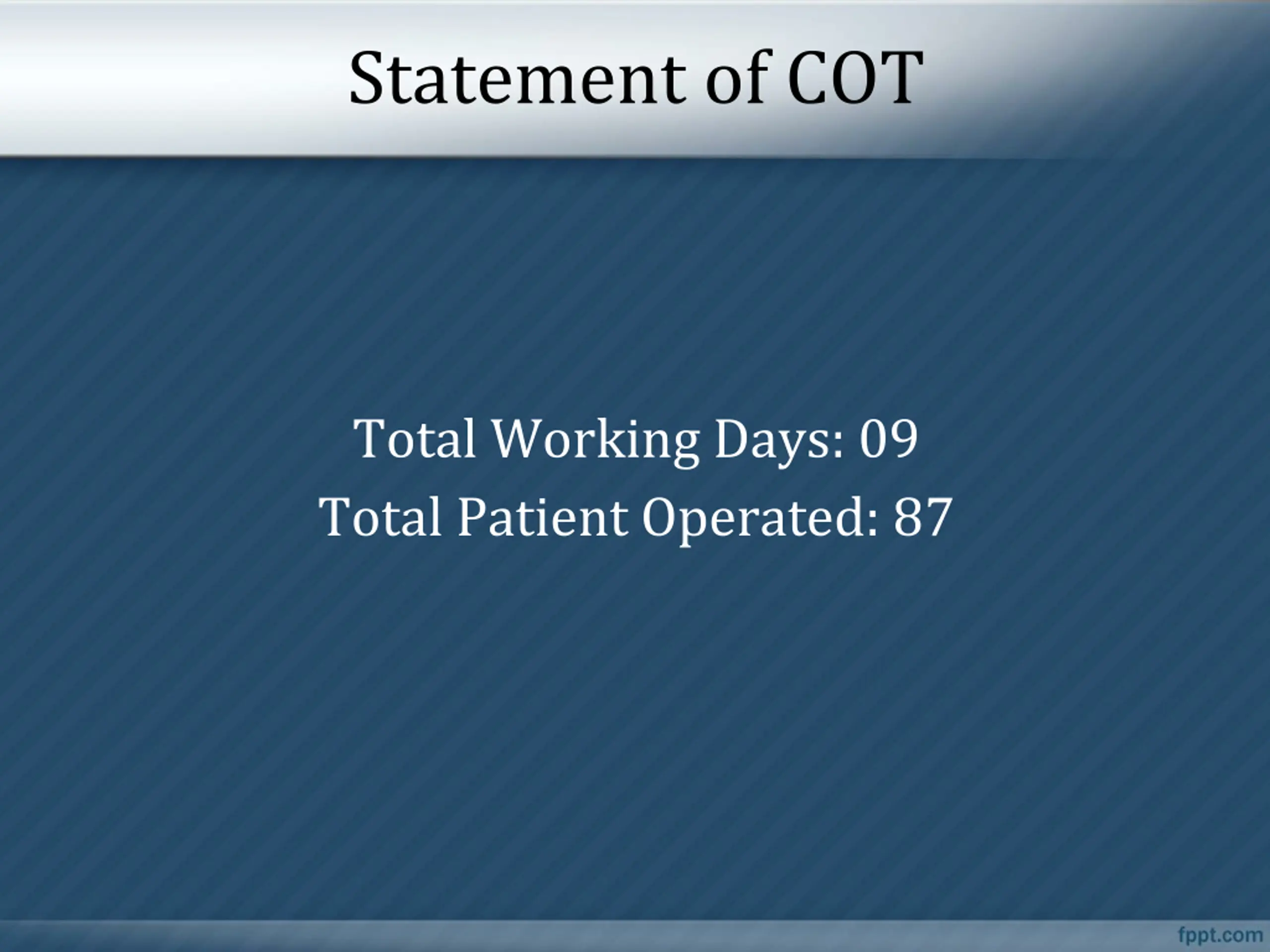 Statement of COT

Total Working Days: 09
Total Patient Operated: 87

fppt.com